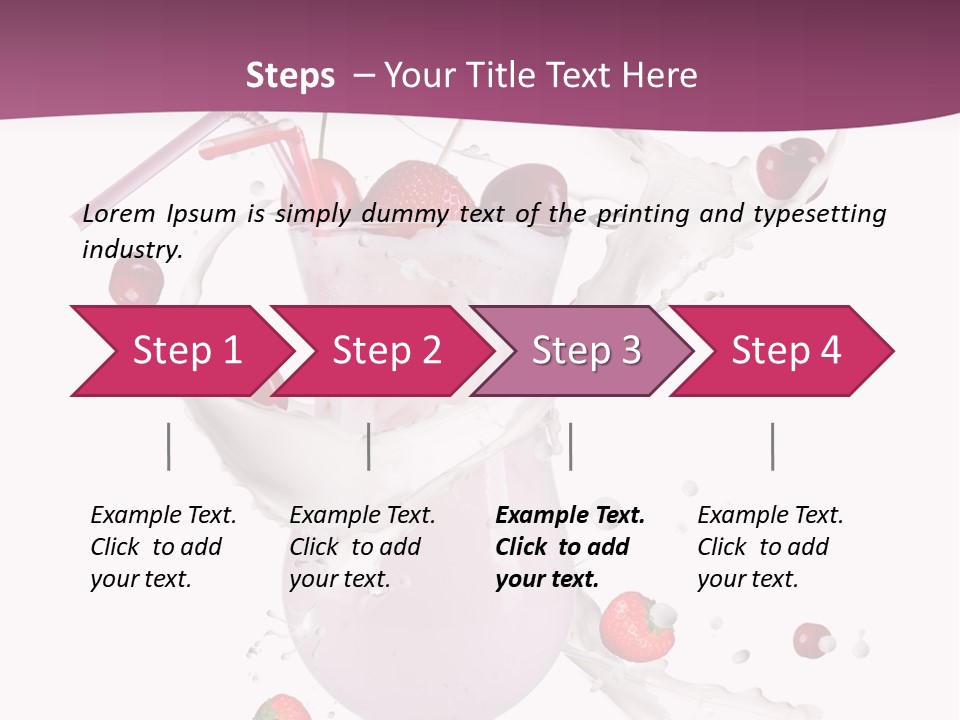 Steps – Your Title Text Here

Lorem Ipsum is simply dummy text of the printing and typesetting industry.

Step 1

Step 2

Step 3

Step 4

Example Text. Click to add your text.

Example Text. Click to add your text.

Example Text. Click to add your text.

Example Text. Click to add your text.